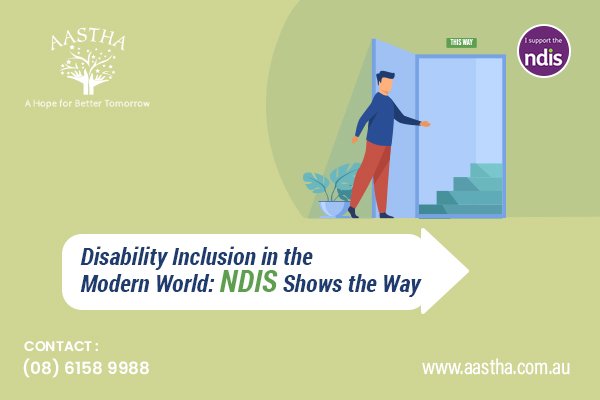 AASTHA

A Hope for Better Tomorrow

THIS WAY

I support the ndis

Disability Inclusion in the Modern World: NDIS Shows the Way

CONTACT :
(08) 6158 9988

www.aastha.com.au